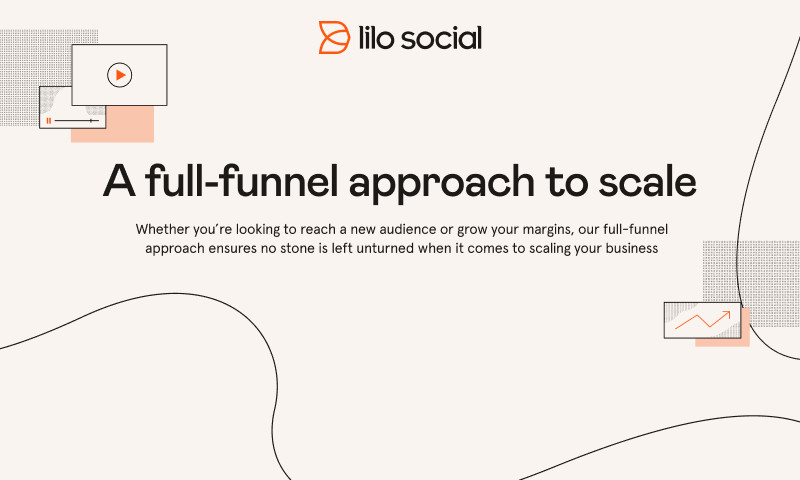 lilo social

A full-funnel approach to scale

Whether you're looking to reach a new audience or grow your margins, our full-funnel approach ensures no stone is left unturned when it comes to scaling your business